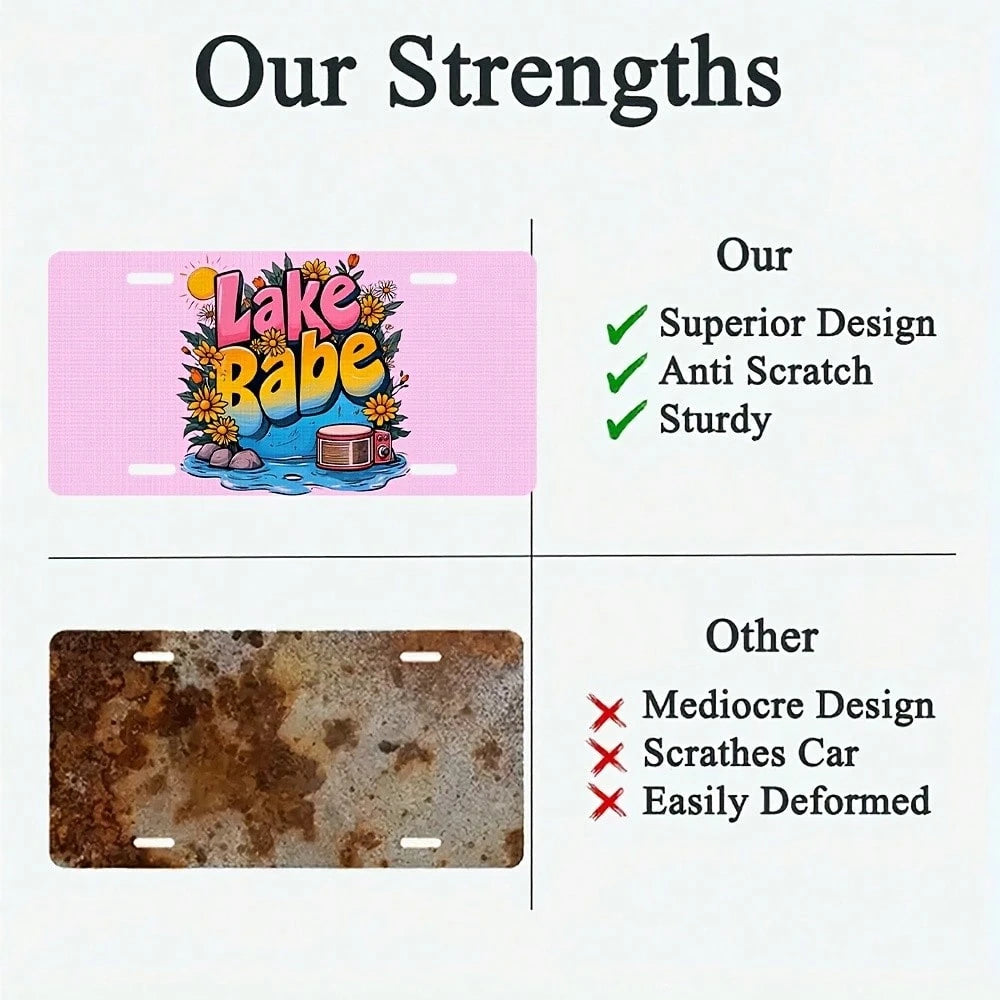 Our Strengths

Lake Babe

Our
✓ Superior Design
✓ Anti Scratch
✓ Sturdy

Other
✗ Mediocre Design
✗ Scrathes Car
✗ Easily Deformed